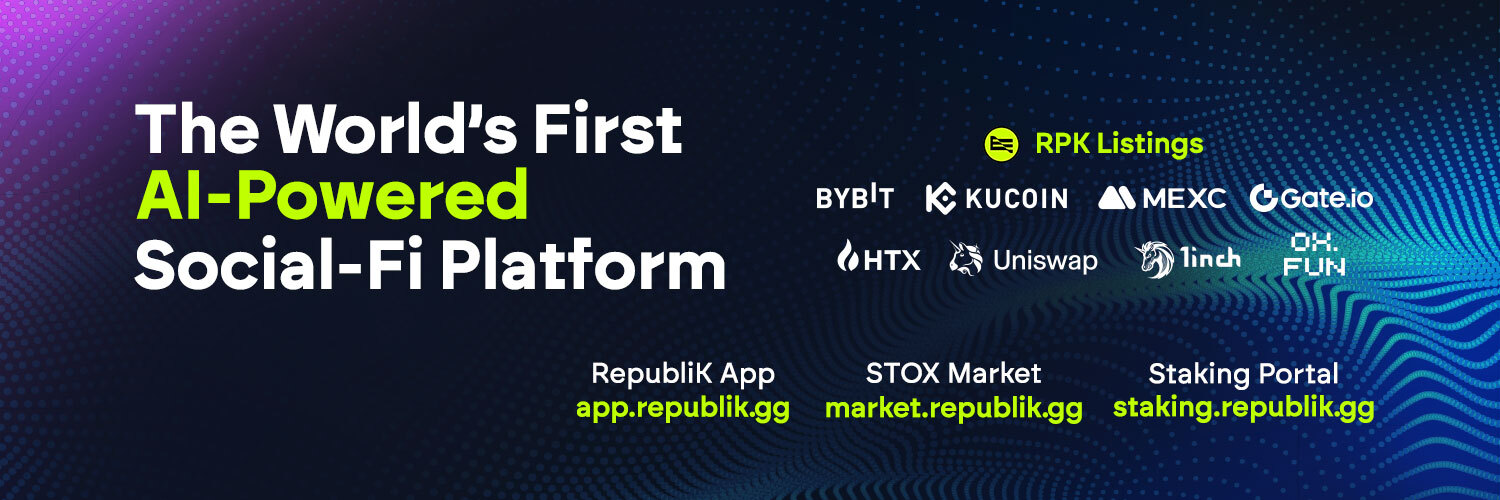 The World's First AI-Powered Social-Fi Platform

RPK Listings

BYBIT KUCOIN MEXC Gate.io

HTX Uniswap 1inch OX. FUN

RepubliK App
app.republik.gg

STOX Market
market.republik.gg

Staking Portal
staking.republik.gg